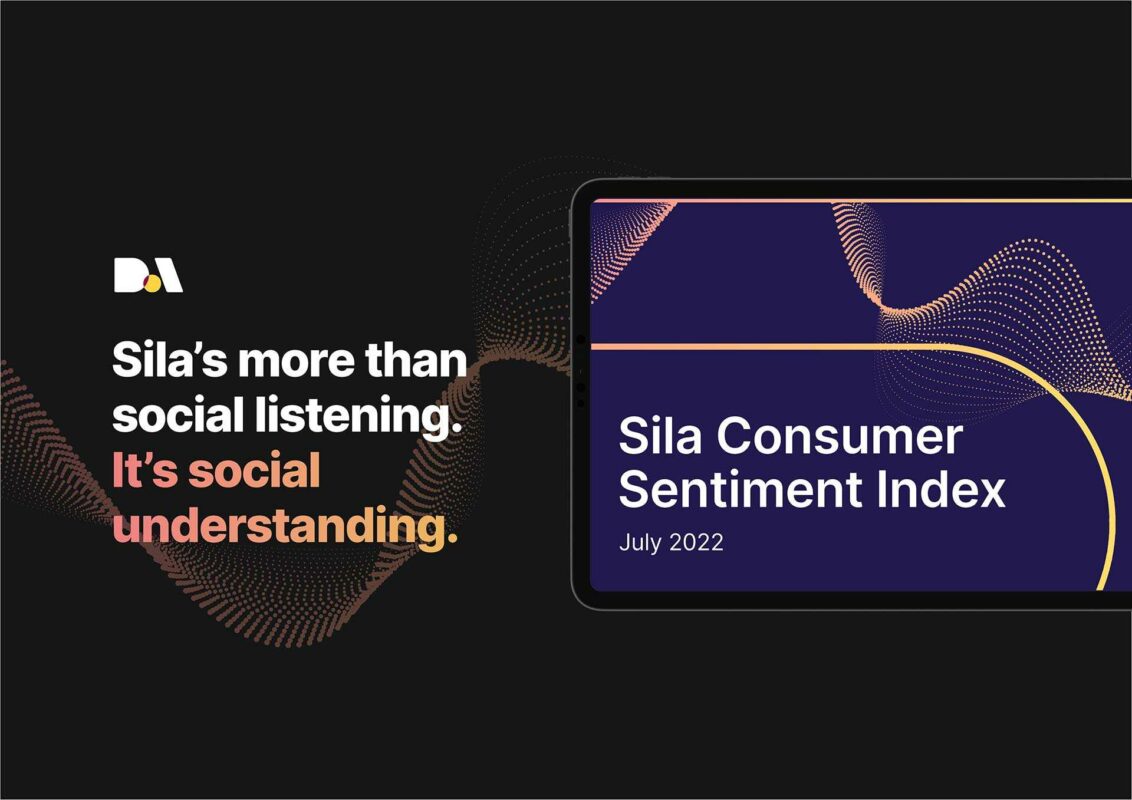 D.A

Sila's more than social listening. It's social understanding.

Sila Consumer Sentiment Index

July 2022